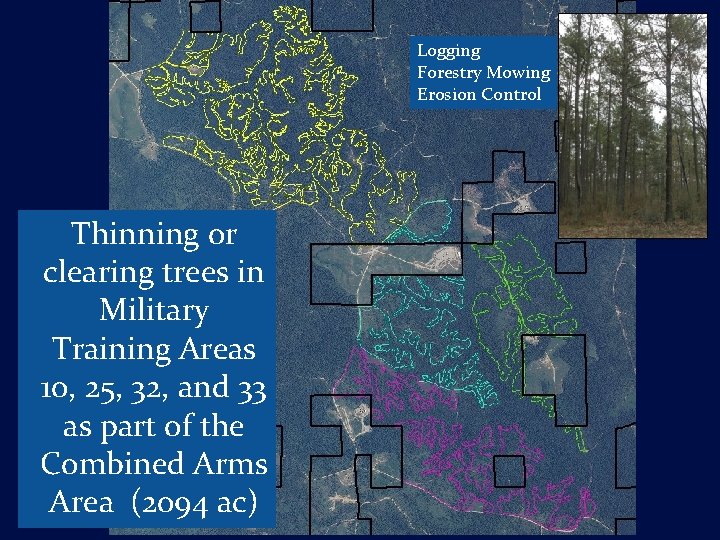 Logging
Forestry Mowing
Erosion Control

Thinning or clearing trees in Military Training Areas 10, 25, 32, and 33 as part of the Combined Arms Area (2094 ac)